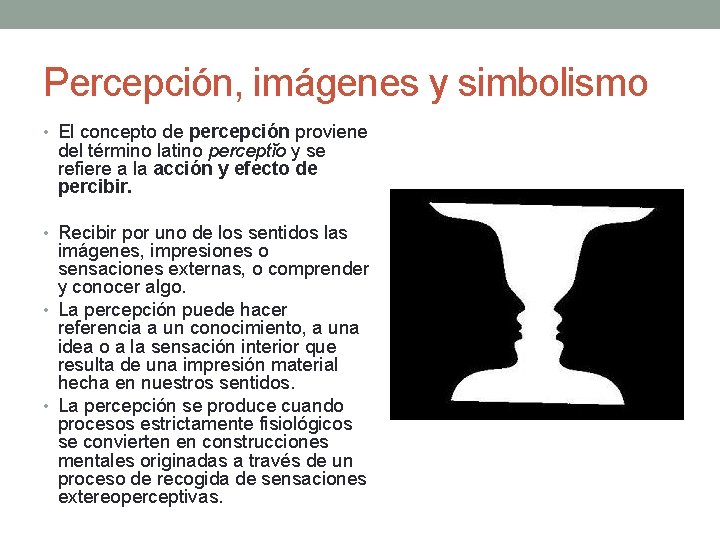 Percepción, imágenes y simbolismo

• El concepto de percepción proviene del término latino perceptĭo y se refiere a la acción y efecto de percibir.

• Recibir por uno de los sentidos las imágenes, impresiones o sensaciones externas, o comprender y conocer algo.
• La percepción puede hacer referencia a un conocimiento, a una idea o a la sensación interior que resulta de una impresión material hecha en nuestros sentidos.
• La percepción se produce cuando procesos estrictamente fisiológicos se convierten en construcciones mentales originadas a través de un proceso de recogida de sensaciones extereoperceptivas.